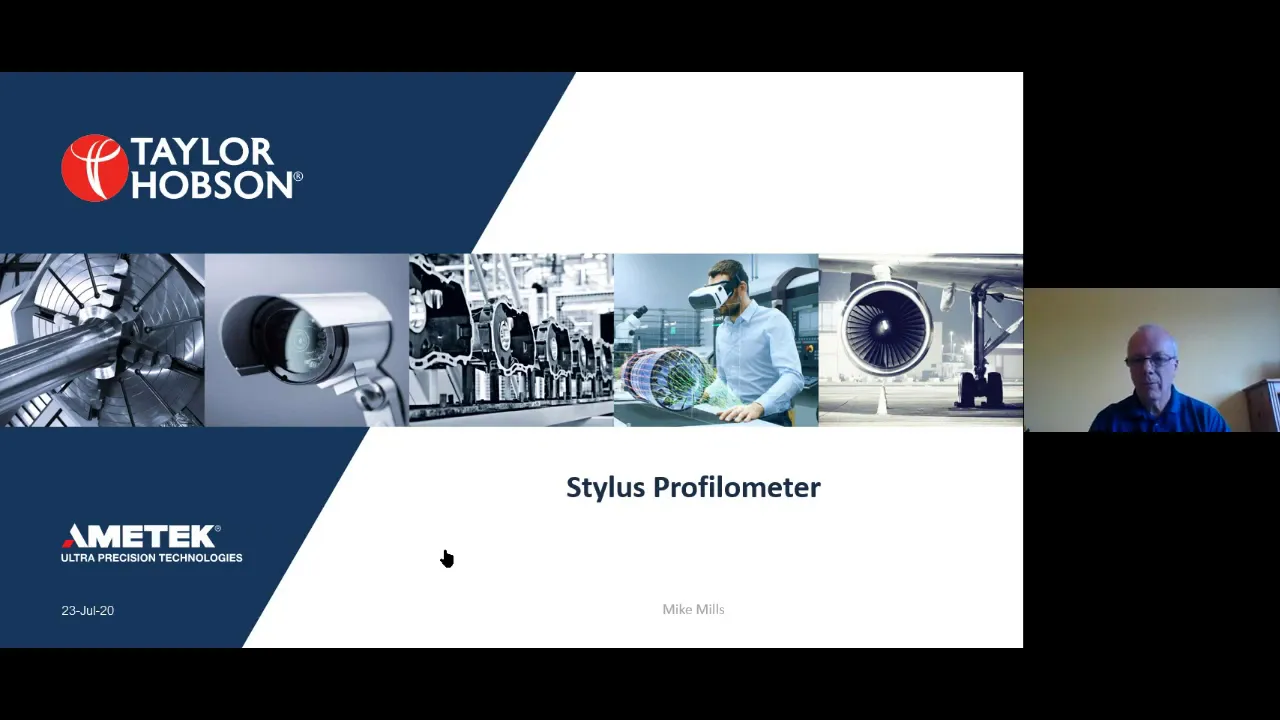 TAYLOR HOBSON®

Stylus Profilometer

AMETEK®
ULTRA PRECISION TECHNOLOGIES

23-Jul-20

Mike Mills